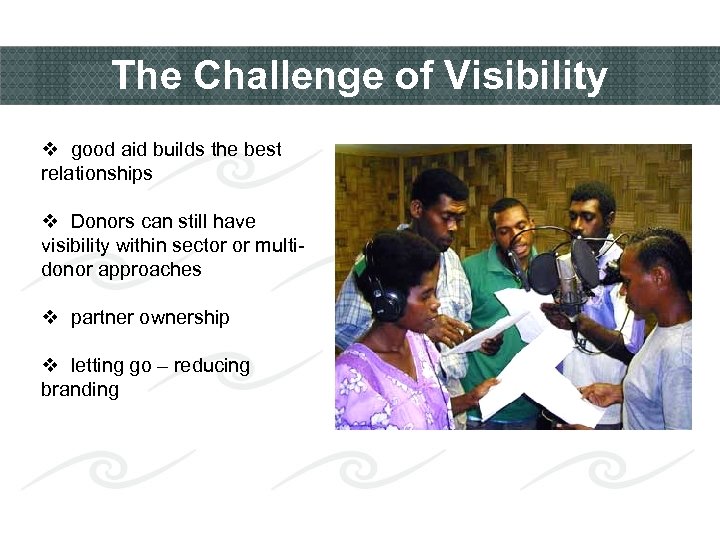 The Challenge of Visibility

❖ good aid builds the best relationships

❖ Donors can still have visibility within sector or multi-donor approaches

❖ partner ownership

❖ letting go – reducing branding